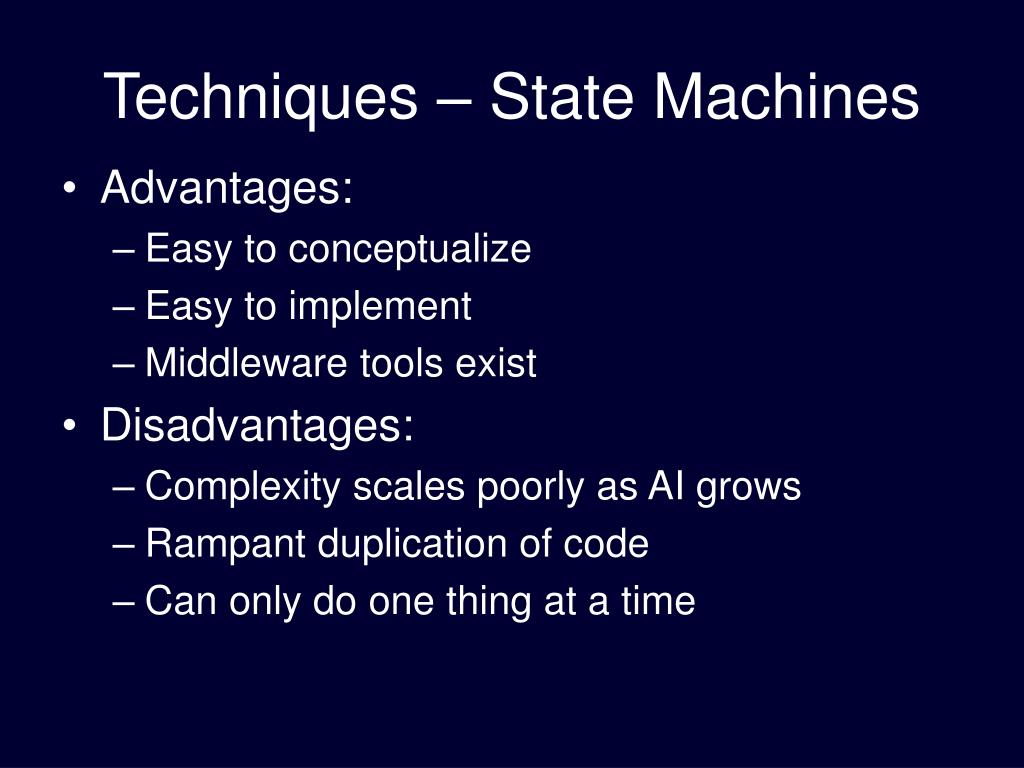 Techniques – State Machines

• Advantages:
– Easy to conceptualize
– Easy to implement
– Middleware tools exist
• Disadvantages:
– Complexity scales poorly as AI grows
– Rampant duplication of code
– Can only do one thing at a time